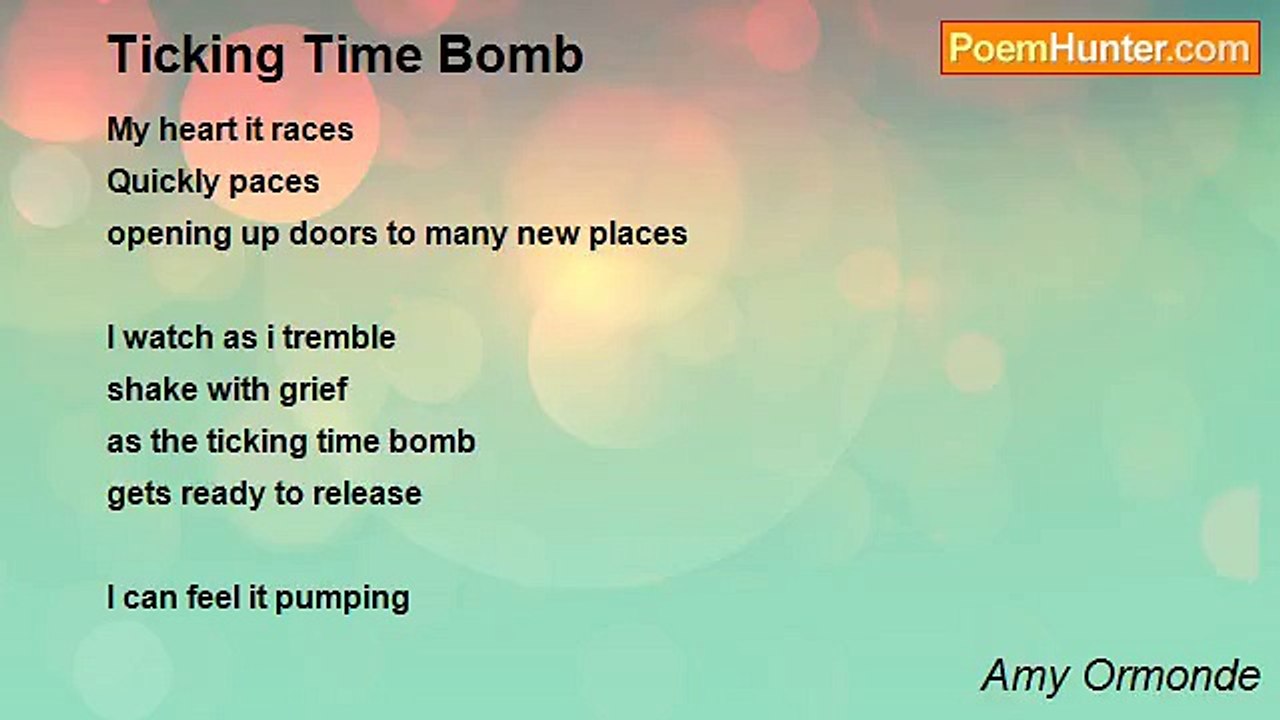 Ticking Time Bomb

PoemHunter.com

My heart it races
Quickly paces
opening up doors to many new places

I watch as i tremble
shake with grief
as the ticking time bomb
gets ready to release

I can feel it pumping

Amy Ormonde